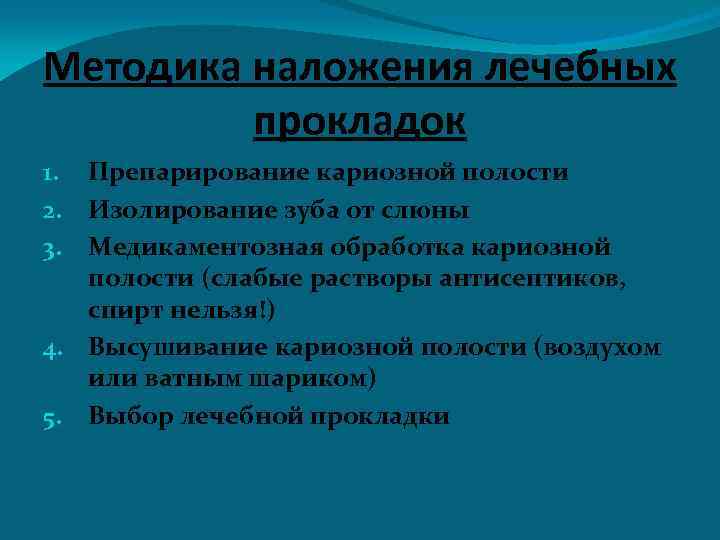 Методика наложения лечебных прокладок

1. Препарирование кариозной полости
2. Изолирование зуба от слюны
3. Медикаментозная обработка кариозной полости (слабые растворы антисептиков, спирт нельзя!)
4. Высушивание кариозной полости (воздухом или ватным шариком)
5. Выбор лечебной прокладки